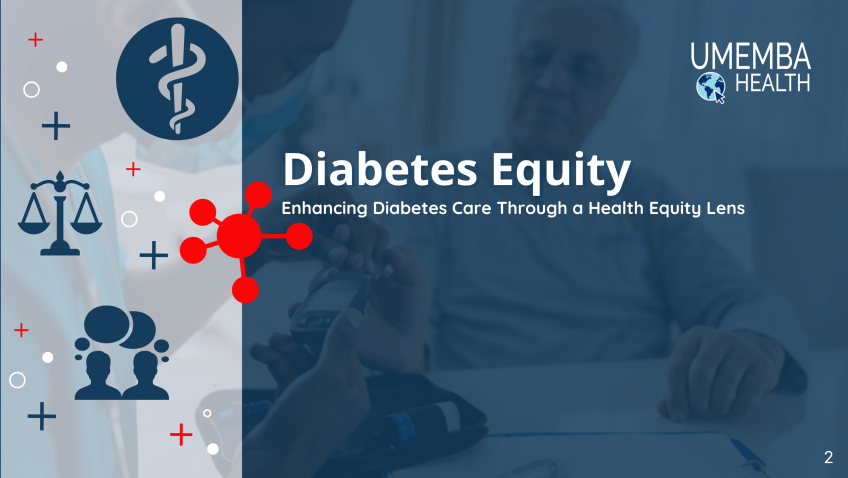 UMEMBA HEALTH

Diabetes Equity

Enhancing Diabetes Care Through a Health Equity Lens

2